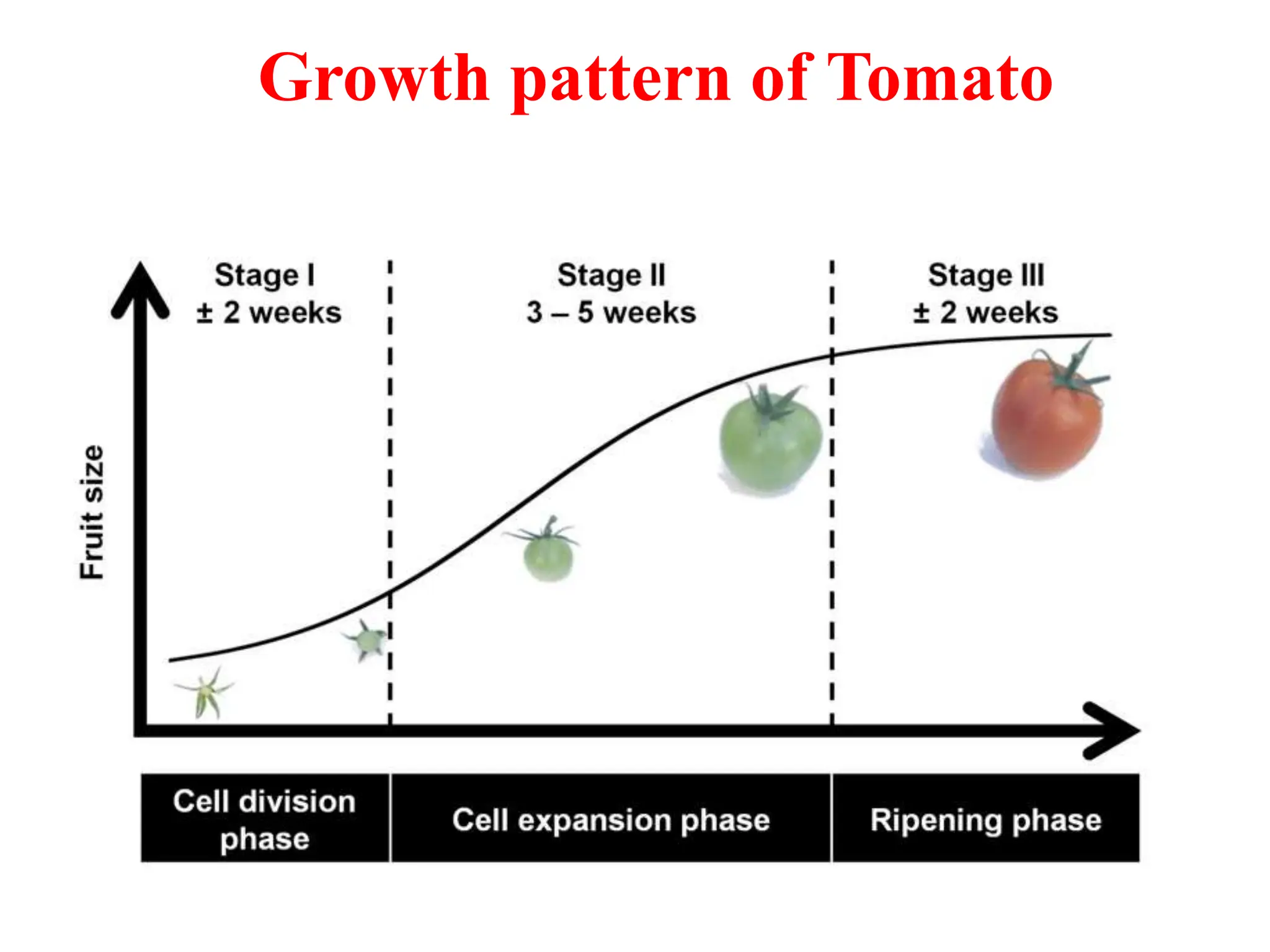 Growth pattern of Tomato

Fruit size

Stage I
± 2 weeks

Stage II
3 – 5 weeks

Stage III
± 2 weeks

Cell division phase

Cell expansion phase

Ripening phase